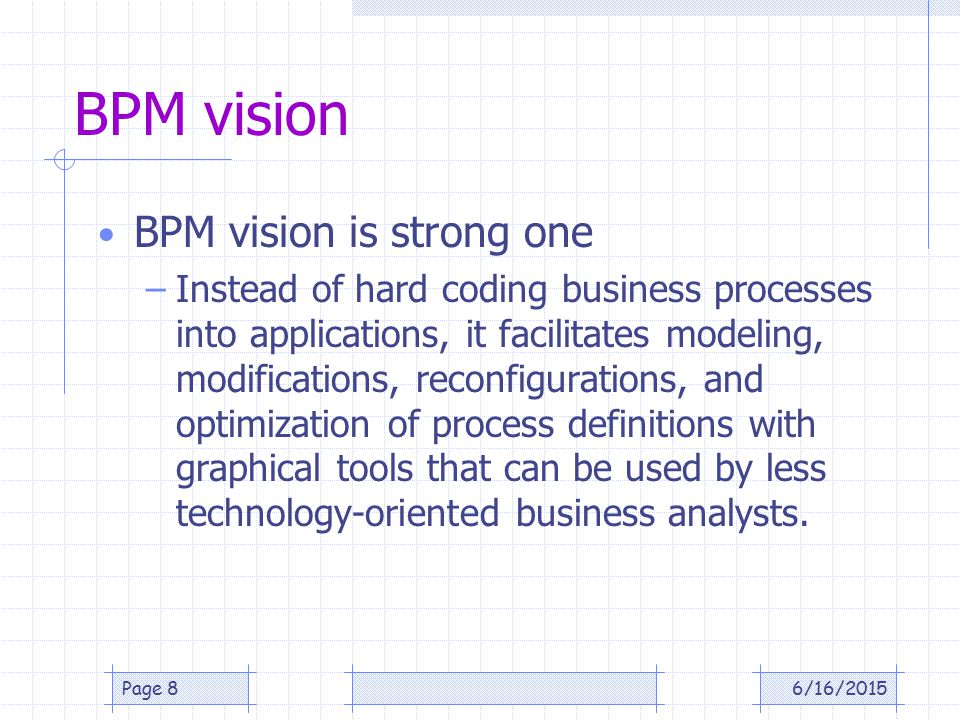 BPM vision

• BPM vision is strong one

– Instead of hard coding business processes into applications, it facilitates modeling, modifications, reconfigurations, and optimization of process definitions with graphical tools that can be used by less technology-oriented business analysts.

Page 8

6/16/2015